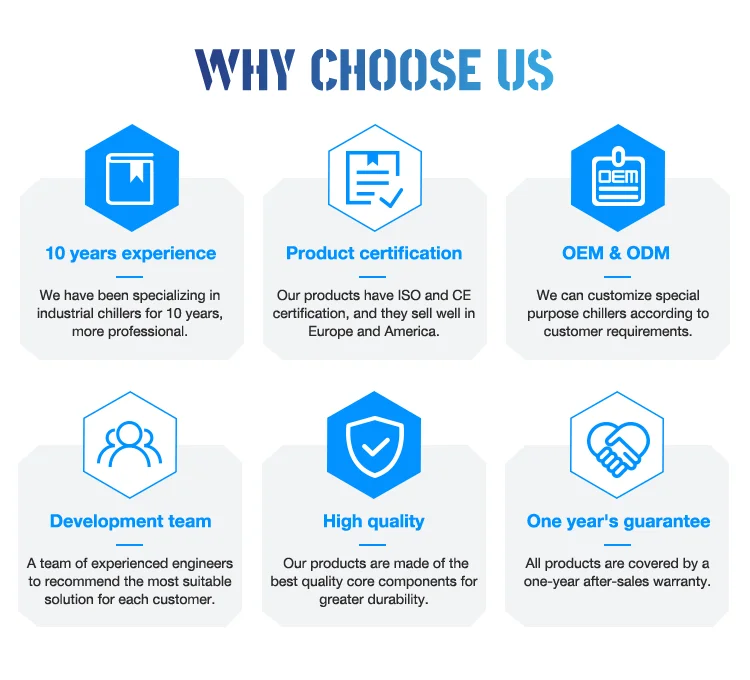 WHY CHOOSE US

OEM

10 years experience

We have been specializing in industrial chillers for 10 years, more professional.

Product certification

Our products have ISO and CE certification, and they sell well in Europe and America.

OEM & ODM

We can customize special purpose chillers according to customer requirements.

Development team

A team of experienced engineers to recommend the most suitable solution for each customer.

High quality

Our products are made of the best quality core components for greater durability.

One year's guarantee

All products are covered by a one-year after-sales warranty.